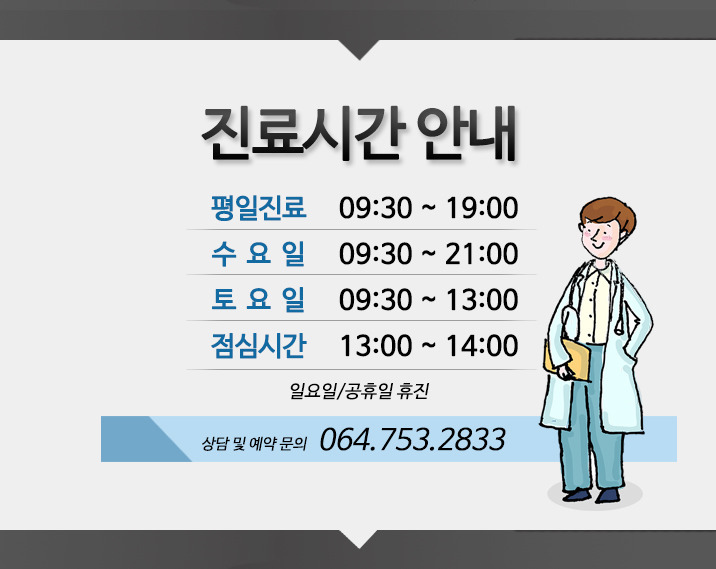 진료시간 안내

| 평일진료 | 09:30 ~ 19:00 |
|---|---|
| 수 요 일 | 09:30 ~ 21:00 |
| 토 요 일 | 09:30 ~ 13:00 |
| 점심시간 | 13:00 ~ 14:00 |

일요일/공휴일 휴진

상담 및 예약 문의 064.753.2833